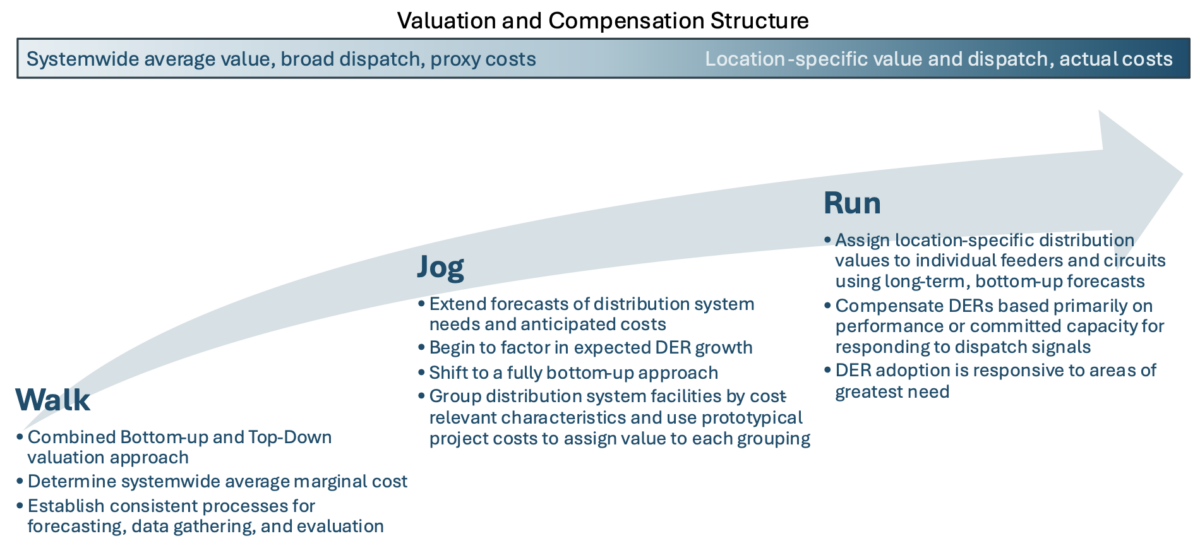 Valuation and Compensation Structure

Systemwide average value, broad dispatch, proxy costs

Location-specific value and dispatch, actual costs

Walk

• Combined Bottom-up and Top-Down valuation approach
• Determine systemwide average marginal cost
• Establish consistent processes for forecasting, data gathering, and evaluation

Jog

• Extend forecasts of distribution system needs and anticipated costs
• Begin to factor in expected DER growth
• Shift to a fully bottom-up approach
• Group distribution system facilities by cost-relevant characteristics and use prototypical project costs to assign value to each grouping

Run

• Assign location-specific distribution values to individual feeders and circuits using long-term, bottom-up forecasts
• Compensate DERs based primarily on performance or committed capacity for responding to dispatch signals
• DER adoption is responsive to areas of greatest need